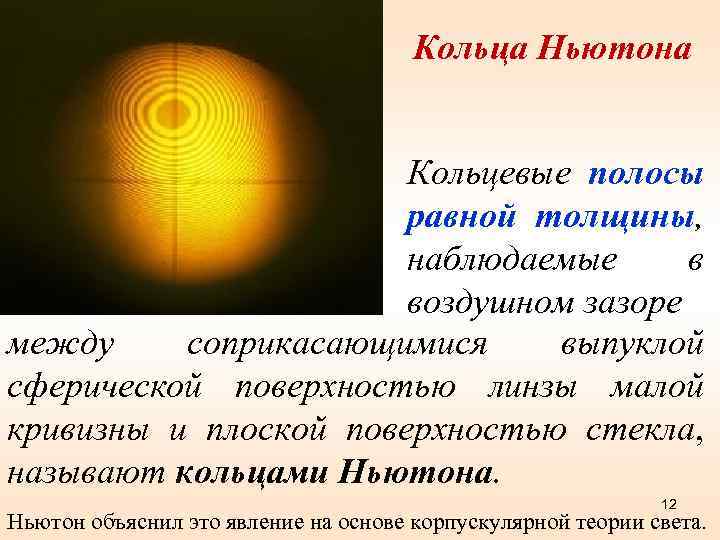 Кольца Ньютона

Кольцевые полосы равной толщины, наблюдаемые в воздушном зазоре между соприкасающимися выпуклой сферической поверхностью линзы малой кривизны и плоской поверхностью стекла, называют кольцами Ньютона.

12

Ньютон объяснил это явление на основе корпускулярной теории света.